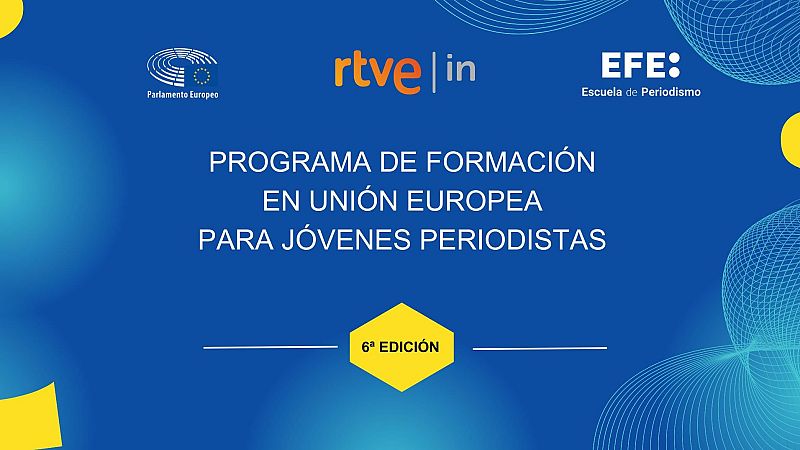 Parlamento Europeo

rtve | in

EFE:
Escuela de Periodismo

PROGRAMA DE FORMACIÓN
EN UNIÓN EUROPEA
PARA JÓVENES PERIODISTAS

6ª EDICIÓN